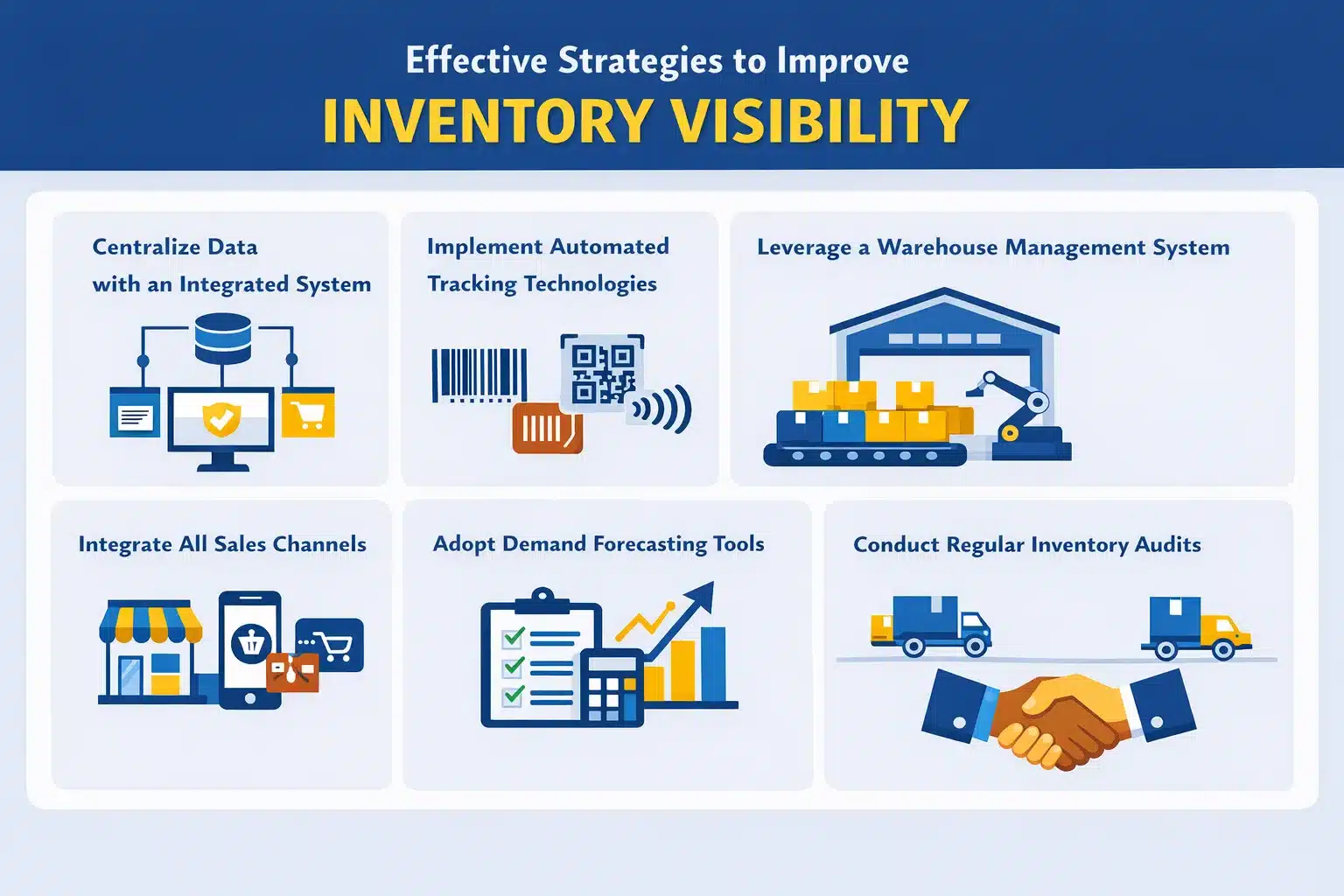 Effective Strategies to Improve
INVENTORY VISIBILITY

Centralize Data with an Integrated System

Implement Automated Tracking Technologies

Leverage a Warehouse Management System

Integrate All Sales Channels

Adopt Demand Forecasting Tools

Conduct Regular Inventory Audits